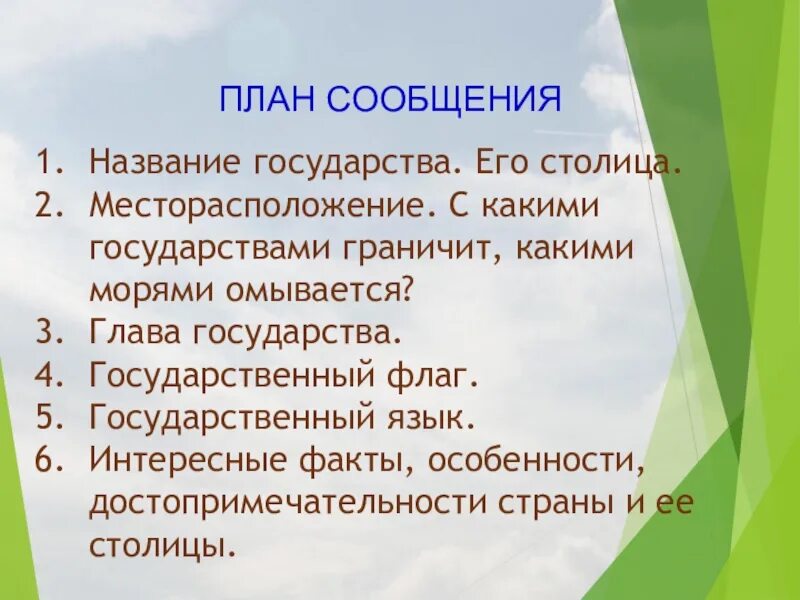 ПЛАН СООБЩЕНИЯ

1. Название государства. Его столица.
2. Месторасположение. С какими государствами граничит, какими морями омывается?
3. Глава государства.
4. Государственный флаг.
5. Государственный язык.
6. Интересные факты, особенности, достопримечательности страны и ее столицы.